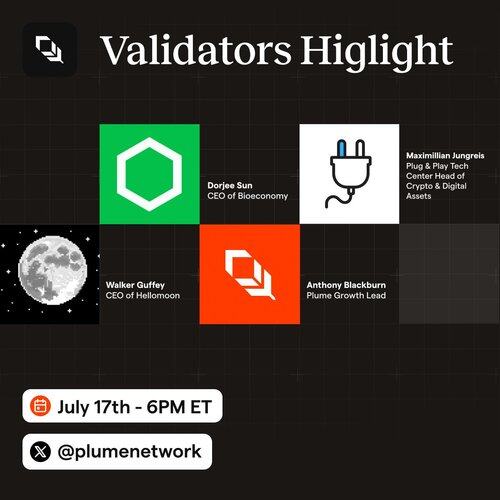 Validators Higlight

Dorjee Sun
CEO of Bioeconomy

Maximillian Jungreis
Plug & Play Tech Center Head of Crypto & Digital Assets

Walker Guffey
CEO of Hellomoon

Anthony Blackburn
Plume Growth Lead

July 17th - 6PM ET

@plumenetwork